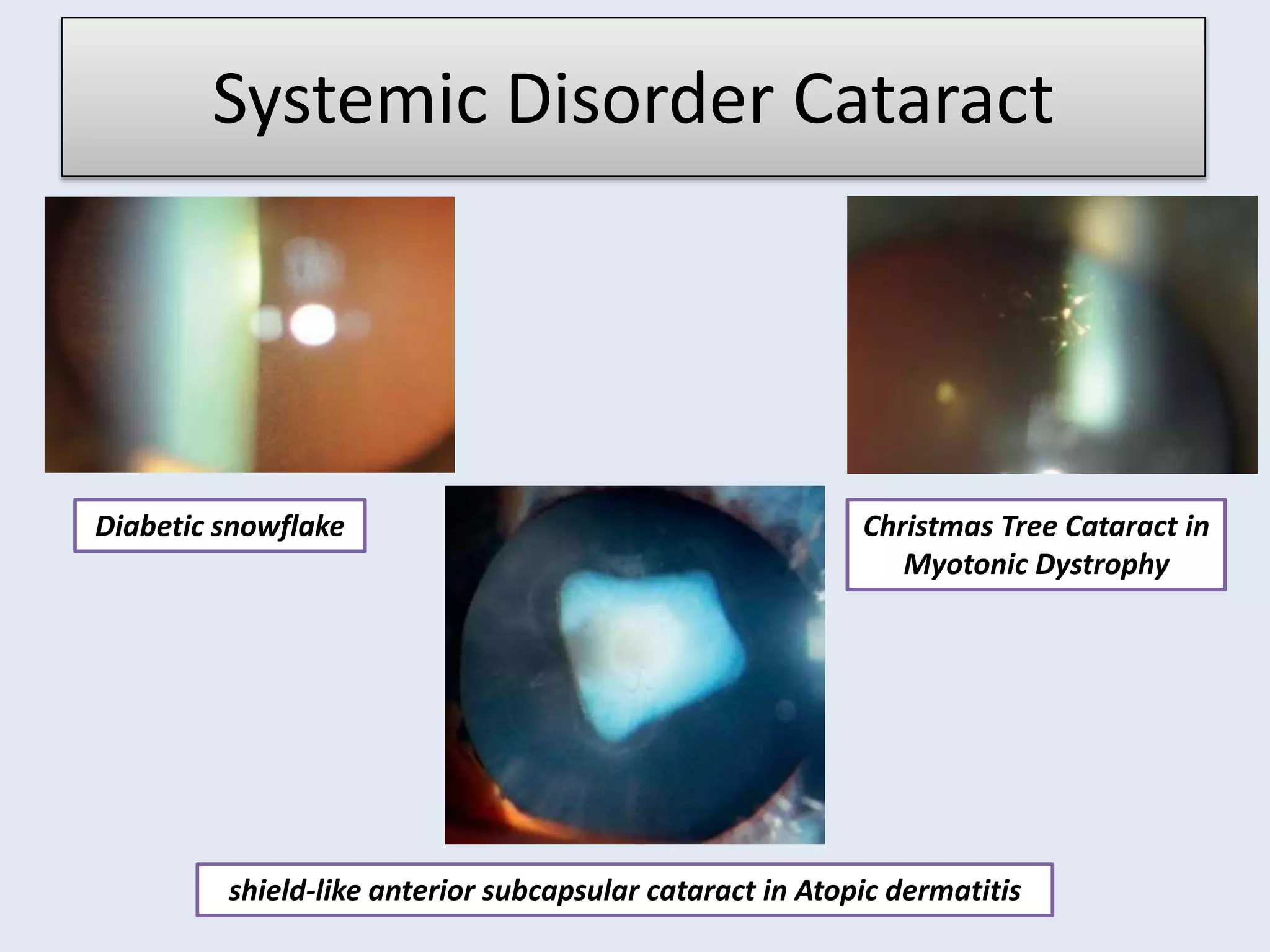 Systemic Disorder Cataract

Diabetic snowflake

Christmas Tree Cataract in Myotonic Dystrophy

shield-like anterior subcapsular cataract in Atopic dermatitis